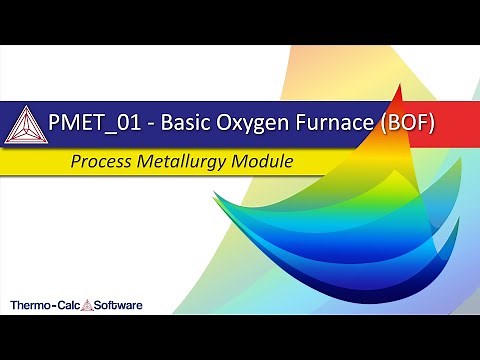 PMET_01 - Basic Oxygen Furnace (BOF)

Process Metallurgy Module

Thermo-Calc Software